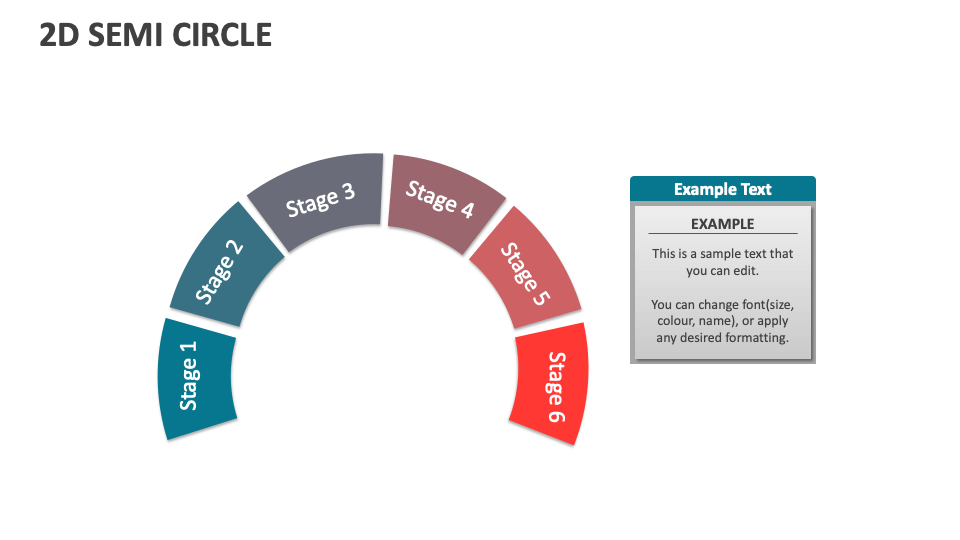 2D SEMI CIRCLE

Stage 1

Stage 2

Stage 3

Stage 4

Stage 5

Stage 6

Example Text

EXAMPLE

This is a sample text that you can edit.

You can change font(size, colour, name), or apply any desired formatting.